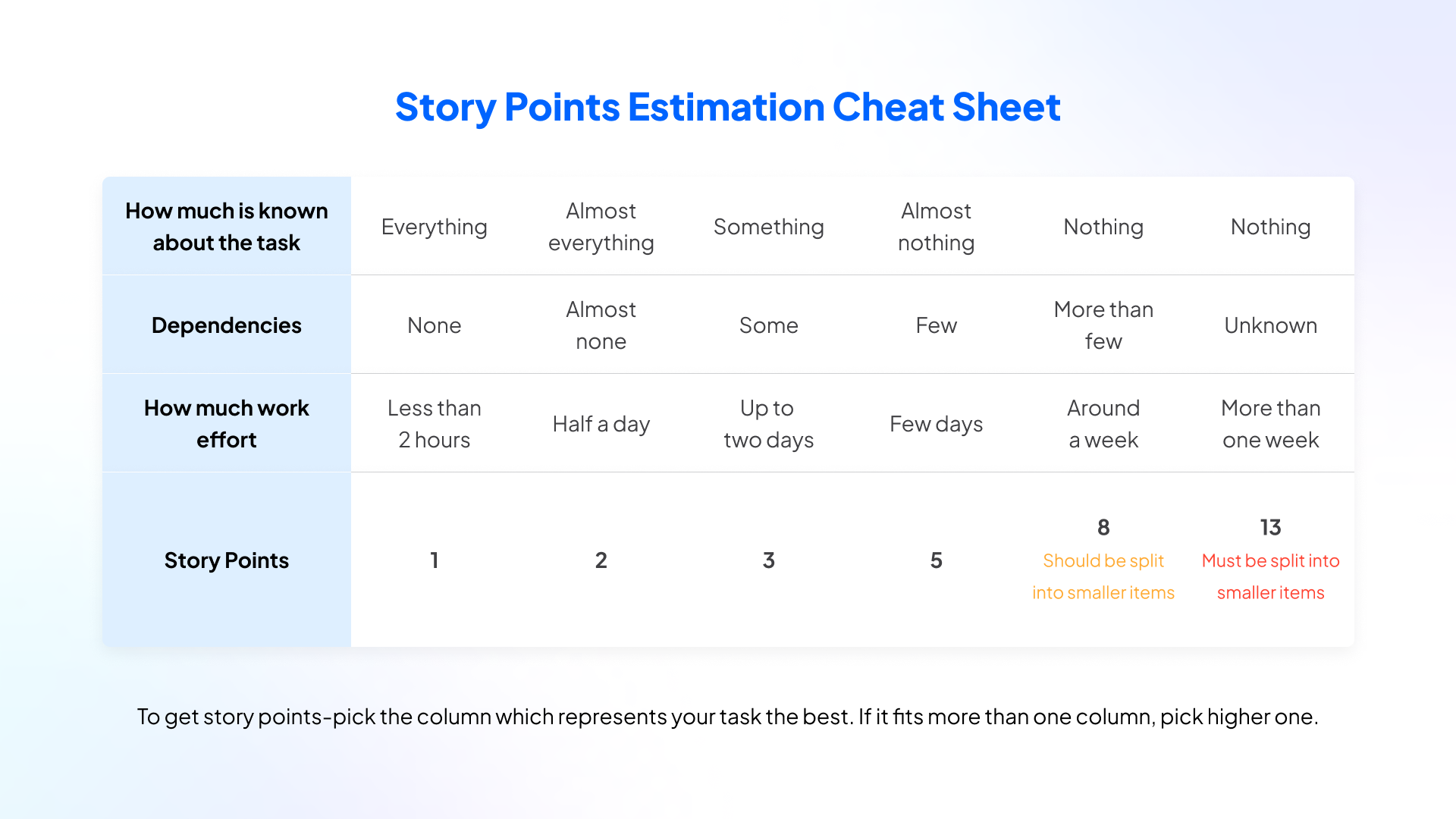 Story Points Estimation Cheat Sheet

| How much is known about the task | Everything | Almost everything | Something | Almost nothing | Nothing | Nothing |
|---|---|---|---|---|---|---|
| Dependencies | None | Almost none | Some | Few | More than few | Unknown |
| How much work effort | Less than 2 hours | Half a day | Up to two days | Few days | Around a week | More than one week |
| Story Points | 1 | 2 | 3 | 5 | 8 Should be split into smaller items | 13 Must be split into smaller items |

To get story points-pick the column which represents your task the best. If it fits more than one column, pick higher one.